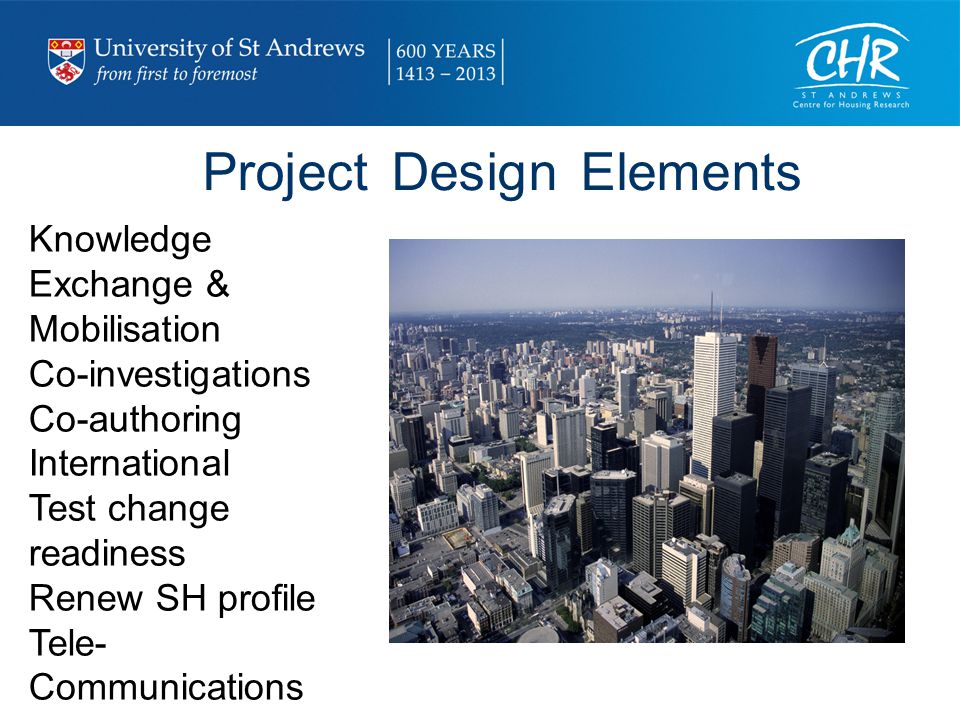 University of St Andrews
from first to foremost

600 YEARS
1413 – 2013

CHR
ST ANDREWS
Centre for Housing Research

Project Design Elements

Knowledge Exchange & Mobilisation
Co-investigations
Co-authoring
International
Test change readiness
Renew SH profile
Tele-Communications